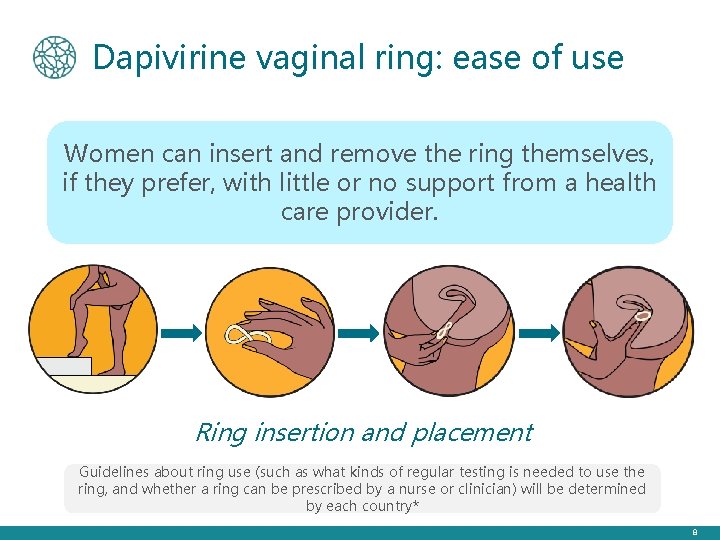 Dapivirine vaginal ring: ease of use

Women can insert and remove the ring themselves, if they prefer, with little or no support from a health care provider.

Ring insertion and placement

Guidelines about ring use (such as what kinds of regular testing is needed to use the ring, and whether a ring can be prescribed by a nurse or clinician) will be determined by each country*

8